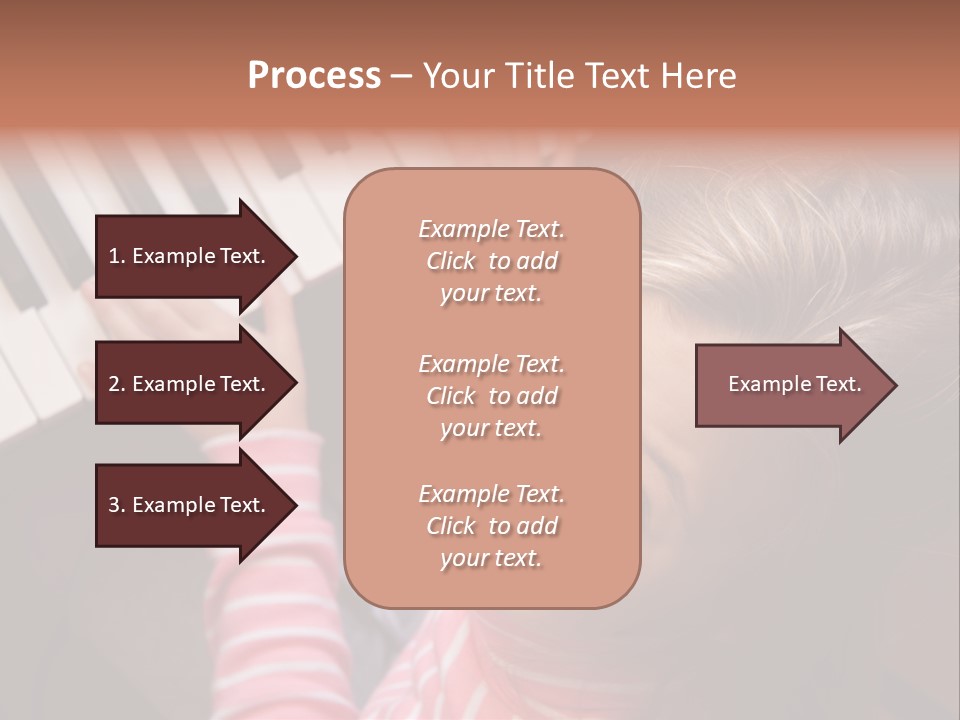 Process – Your Title Text Here

1. Example Text.

2. Example Text.

3. Example Text.

Example Text. Click to add your text.

Example Text. Click to add your text.

Example Text. Click to add your text.

Example Text.